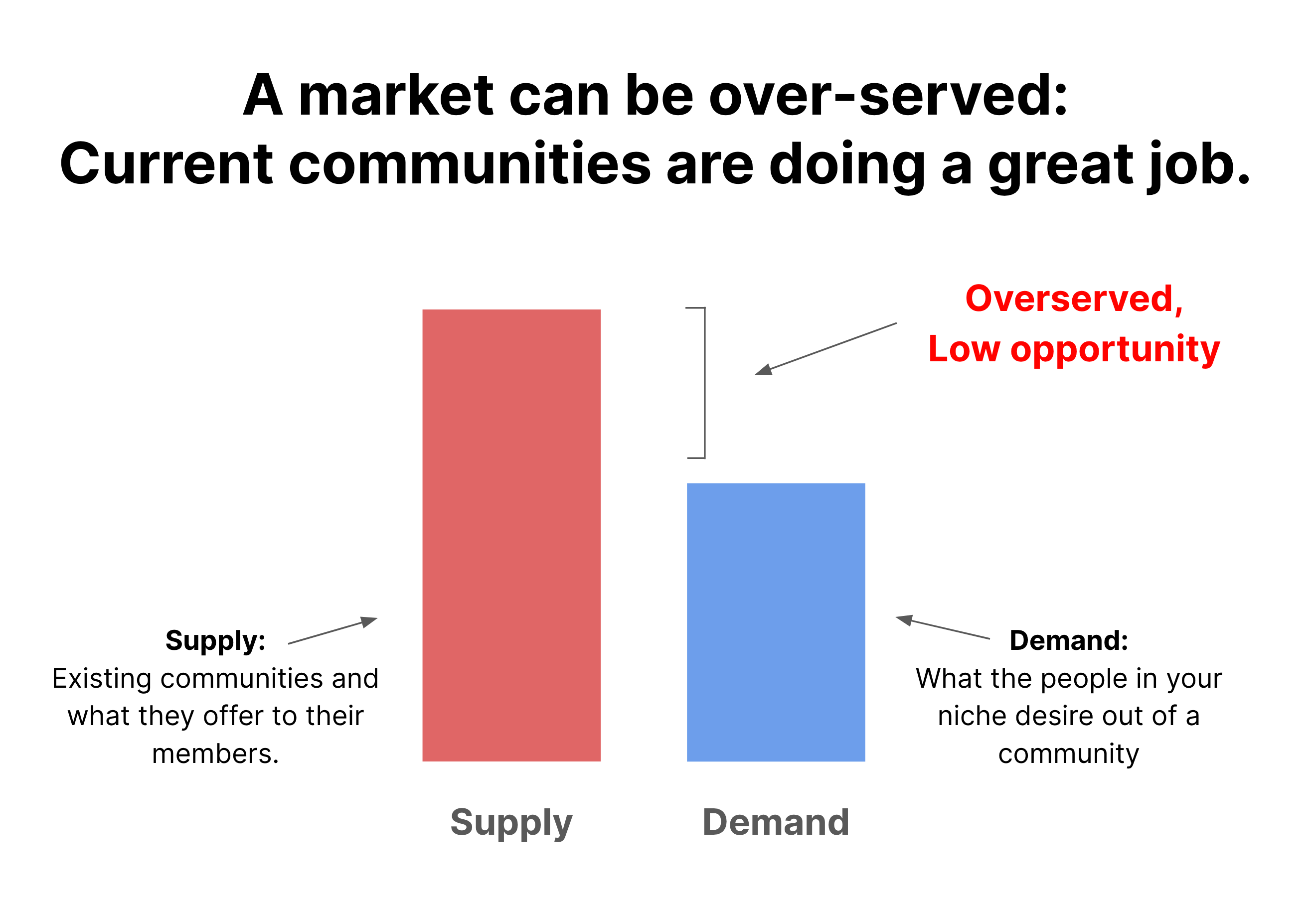 A market can be over-served:
Current communities are doing a great job.

Overserved,
Low opportunity

Supply:
Existing communities and what they offer to their members.

Demand:
What the people in your niche desire out of a community

Supply

Demand